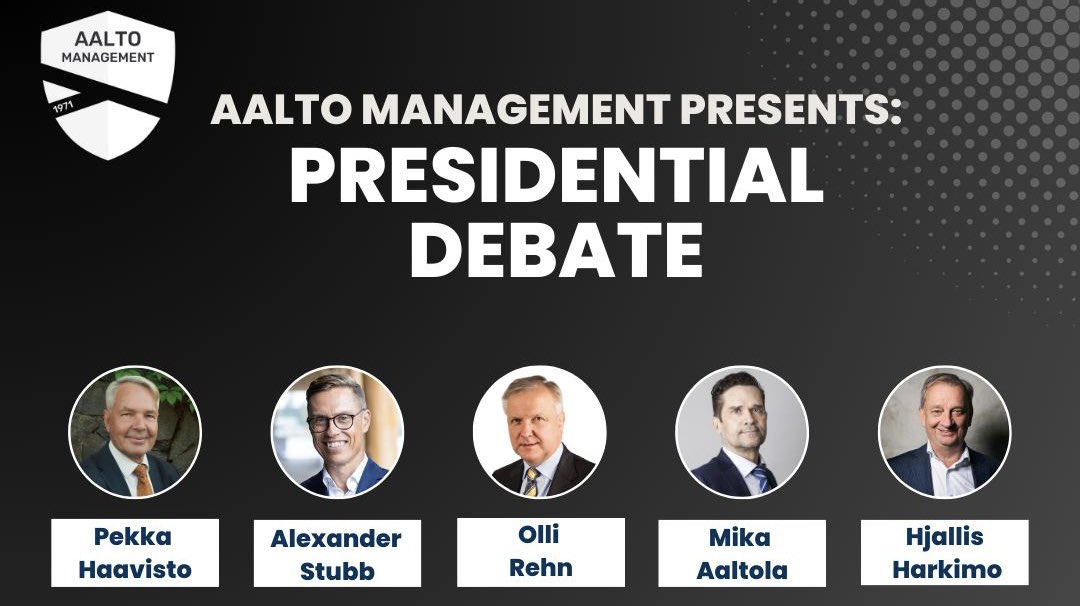 AALTO MANAGEMENT
1971

AALTO MANAGEMENT PRESENTS:
PRESIDENTIAL DEBATE

Pekka Haavisto

Alexander Stubb

Olli Rehn

Mika Aaltola

Hjallis Harkimo